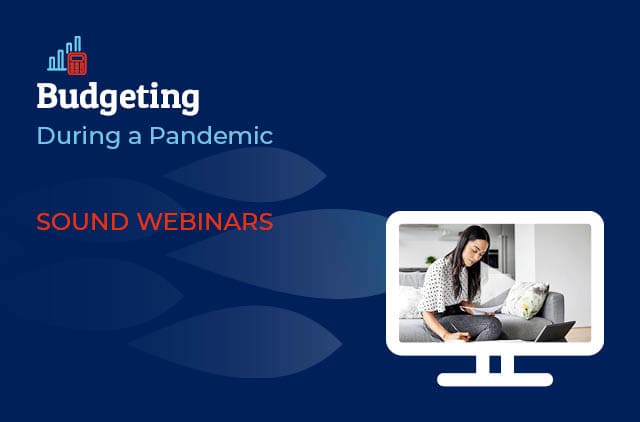 Budgeting
During a Pandemic

SOUND WEBINARS